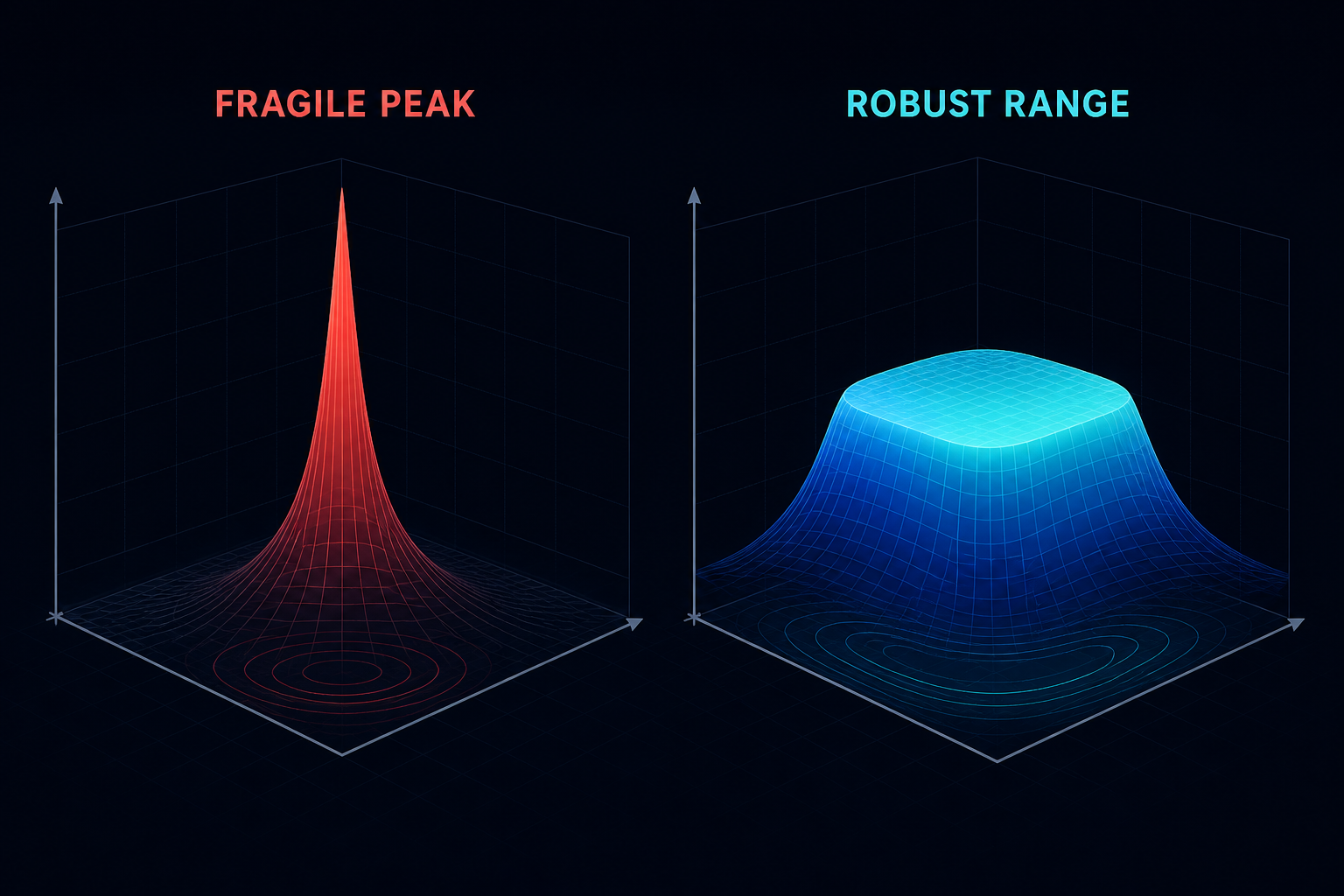 FRAGILE PEAK

ROBUST RANGE